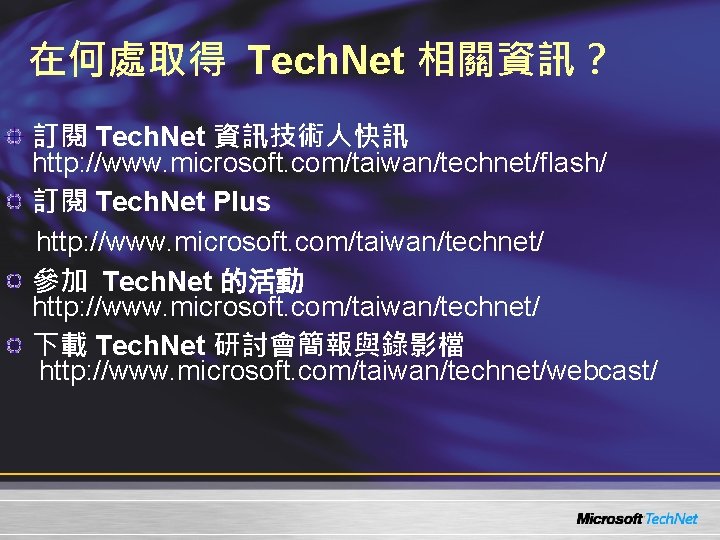 在何處取得 TechNet 相關資訊？

訂閱 TechNet 資訊技術人快訊
http://www.microsoft.com/taiwan/technet/flash/

訂閱 TechNet Plus
http://www.microsoft.com/taiwan/technet/

參加 TechNet 的活動
http://www.microsoft.com/taiwan/technet/

下載 TechNet 研討會簡報與錄影檔
http://www.microsoft.com/taiwan/technet/webcast/

Microsoft TechNet